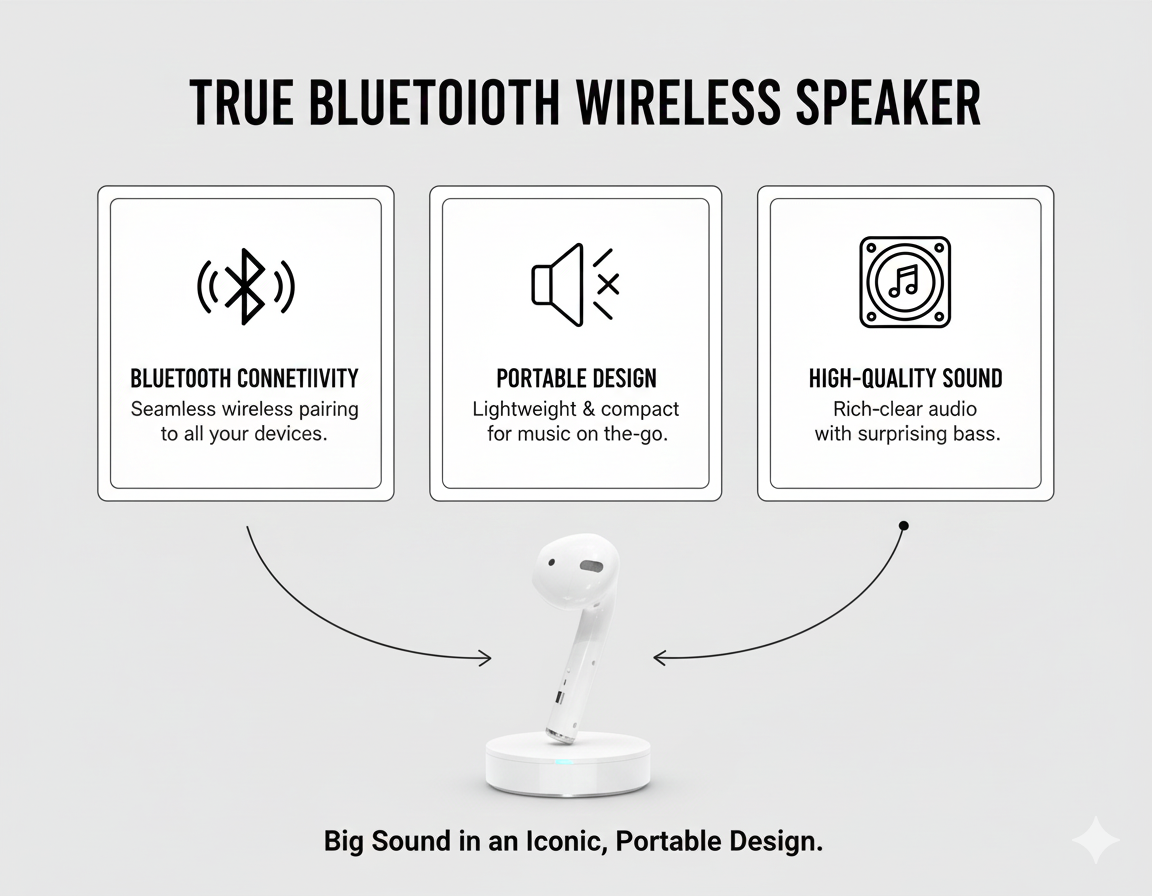 TRUE BLUETOIOTH WIRELESS SPEAKER

BLUETOOTH CONNETIIVITY
Seamless wireless pairing to all your devices.

PORTABLE DESIGN
Lightweight & compact for music on the-go.

HIGH-QUALITY SOUND
Rich-clear audio with surprising bass.

Big Sound in an Iconic, Portable Design.